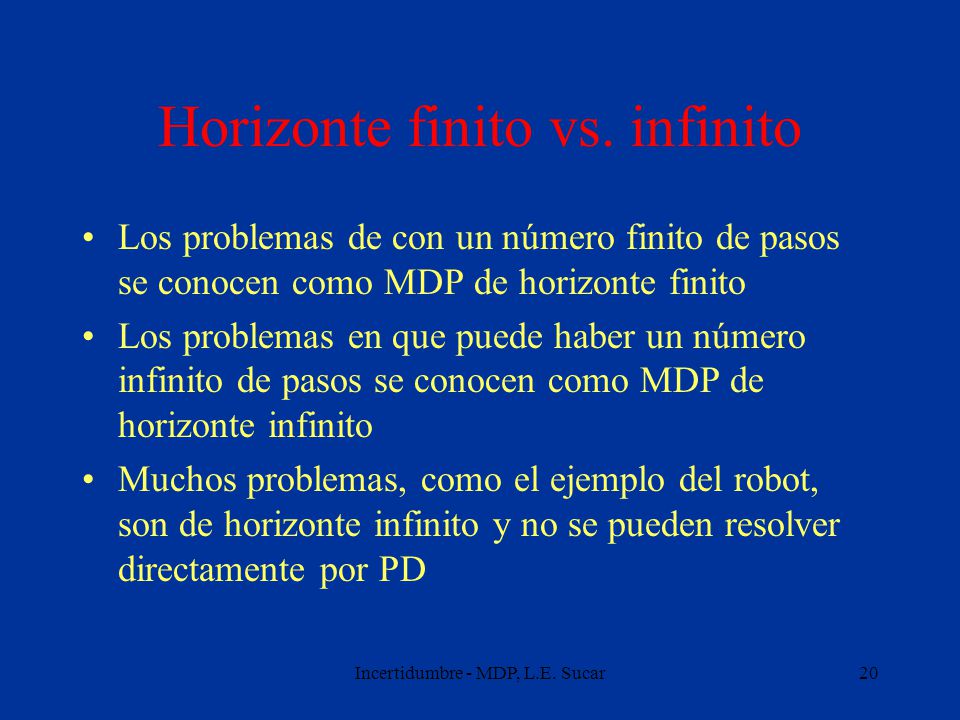 Horizonte finito vs. infinito

• Los problemas de con un número finito de pasos se conocen como MDP de horizonte finito

• Los problemas en que puede haber un número infinito de pasos se conocen como MDP de horizonte infinito

• Muchos problemas, como el ejemplo del robot, son de horizonte infinito y no se pueden resolver directamente por PD

Incertidumbre - MDP, L.E. Sucar

20